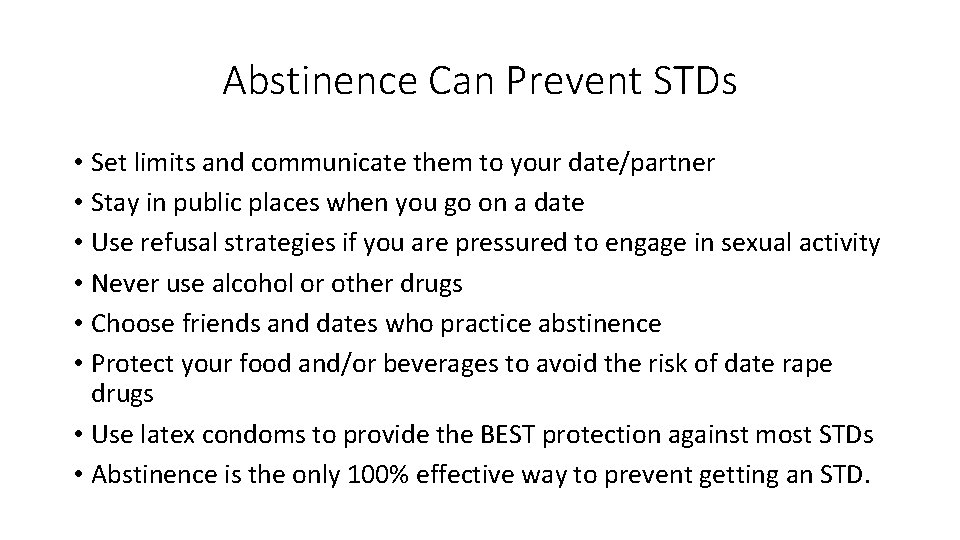 Abstinence Can Prevent STDs

• Set limits and communicate them to your date/partner
• Stay in public places when you go on a date
• Use refusal strategies if you are pressured to engage in sexual activity
• Never use alcohol or other drugs
• Choose friends and dates who practice abstinence
• Protect your food and/or beverages to avoid the risk of date rape drugs
• Use latex condoms to provide the BEST protection against most STDs
• Abstinence is the only 100% effective way to prevent getting an STD.